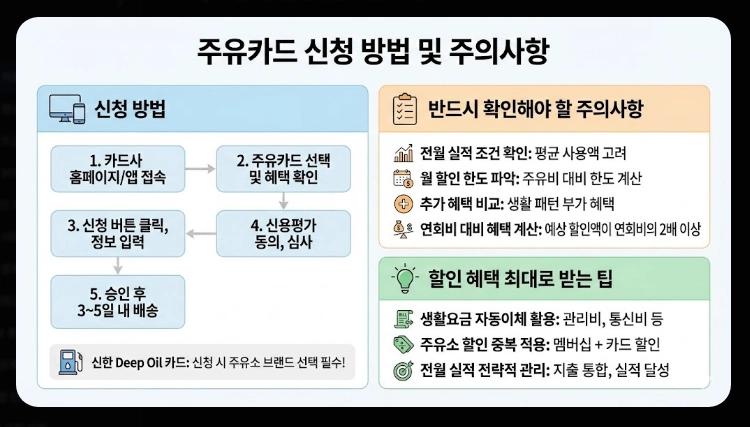 주유카드 신청 방법 및 주의사항

신청 방법

1. 카드사 홈페이지/앱 접속

2. 주유카드 선택 및 혜택 확인

3. 신청 버튼 클릭, 정보 입력

4. 신용평가 동의, 심사

5. 승인 후 3~5일 내 배송

신한 Deep Oil 카드: 신청 시 주유소 브랜드 선택 필수!

반드시 확인해야 할 주의사항

전월 실적 조건 확인: 평균 사용액 고려

월 할인 한도 파악: 주유비 대비 한도 계산

추가 혜택 비교: 생활 패턴 부가 혜택

연회비 대비 혜택 계산: 예상 할인액이 연회비의 2배 이상

할인 혜택 최대로 받는 팁

생활요금 자동이체 활용: 관리비, 통신비 등

주유소 할인 중복 적용: 멤버십 + 카드 할인

전월 실적 전략적 관리: 지출 통합, 실적 달성